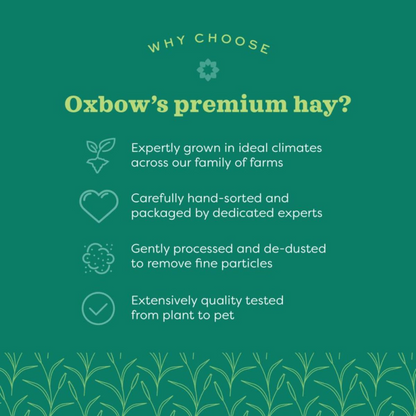 WHY CHOOSE

Oxbow's premium hay?

Expertly grown in ideal climates across our family of farms

Carefully hand-sorted and packaged by dedicated experts

Gently processed and de-dusted to remove fine particles

Extensively quality tested from plant to pet